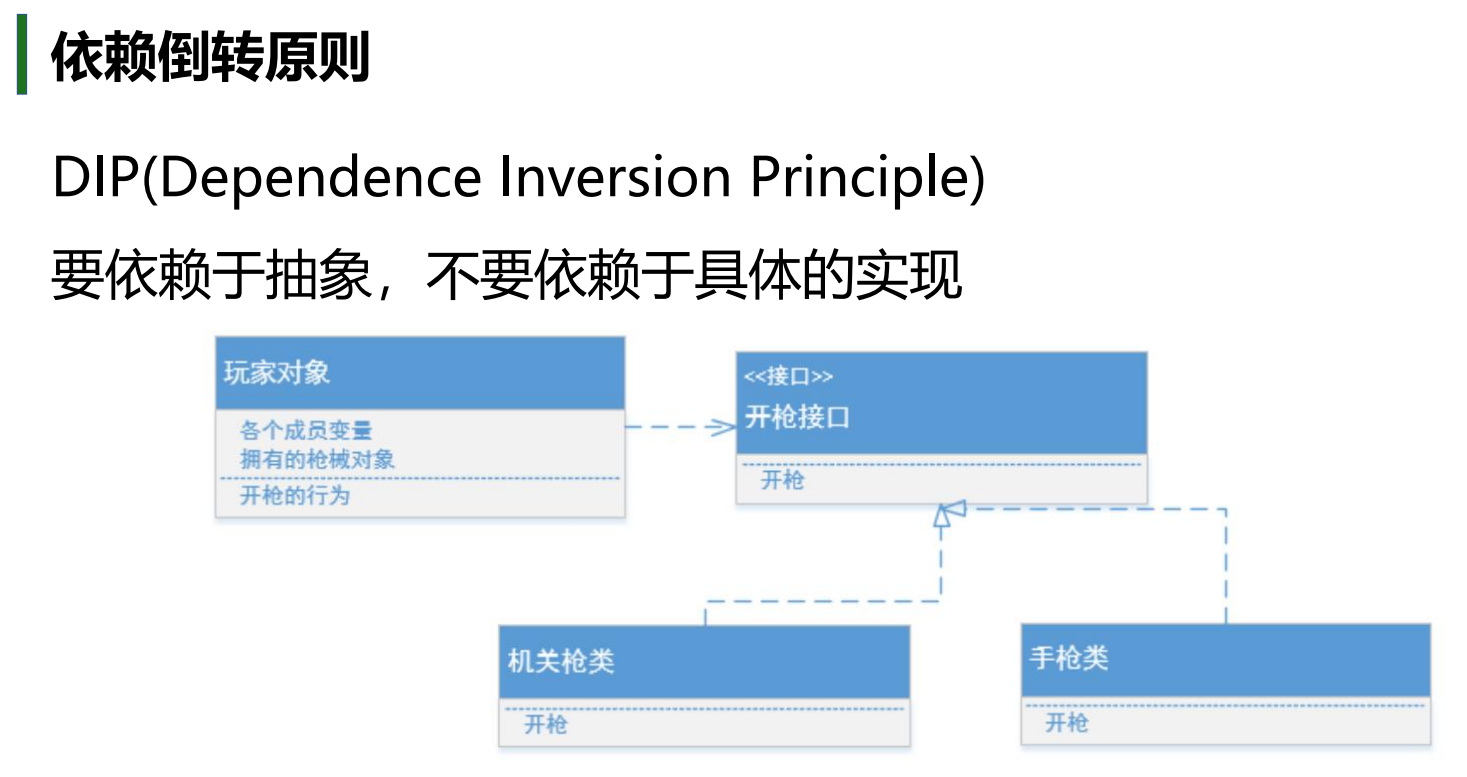 依赖倒转原则

DIP(Dependence Inversion Principle)

要依赖于抽象，不要依赖于具体的实现

玩家对象

各个成员变量
拥有的枪械对象

开枪的行为

<<接口>>
开枪接口

开枪

机关枪类

开枪

手枪类

开枪